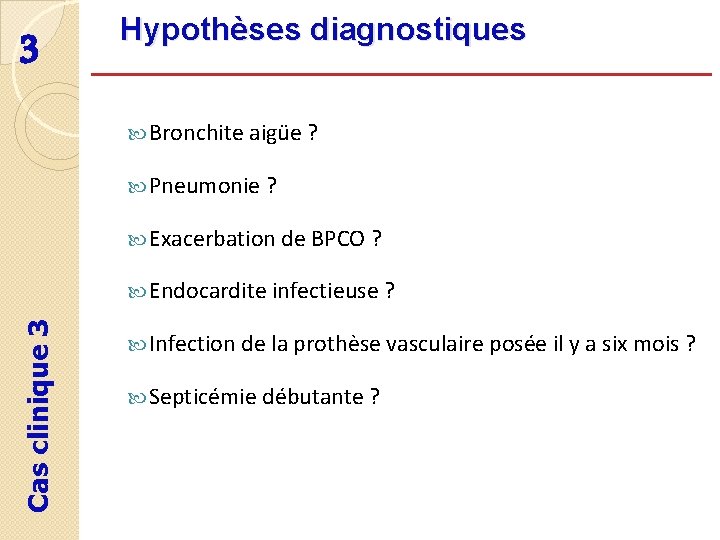 3

Hypothèses diagnostiques

Bronchite aigüe ?

Pneumonie ?

Exacerbation de BPCO ?

Endocardite infectieuse ?

Infection de la prothèse vasculaire posée il y a six mois ?

Septicémie débutante ?

Cas clinique 3